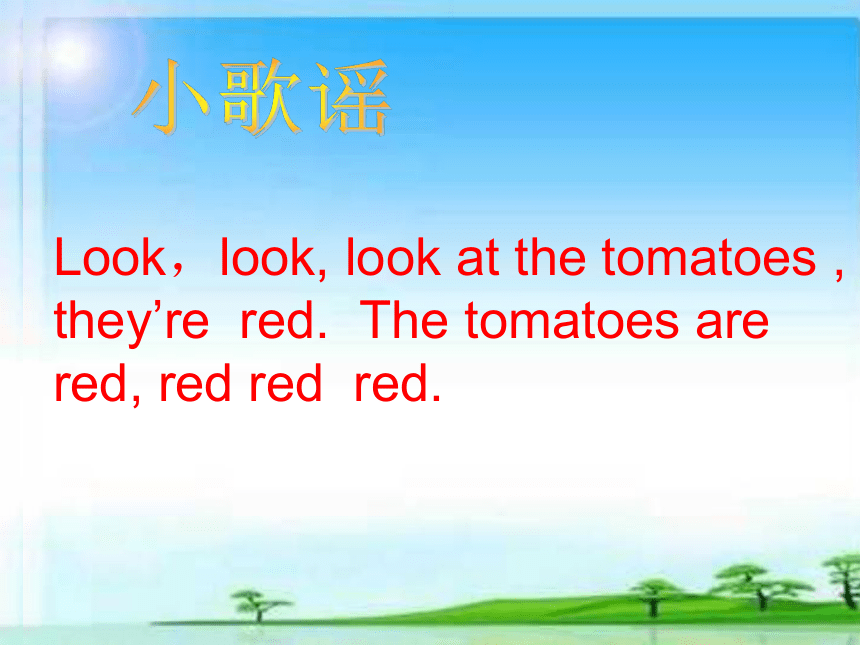 小歌谣

Look，look, look at the tomatoes , they’re red. The tomatoes are red, red red red.